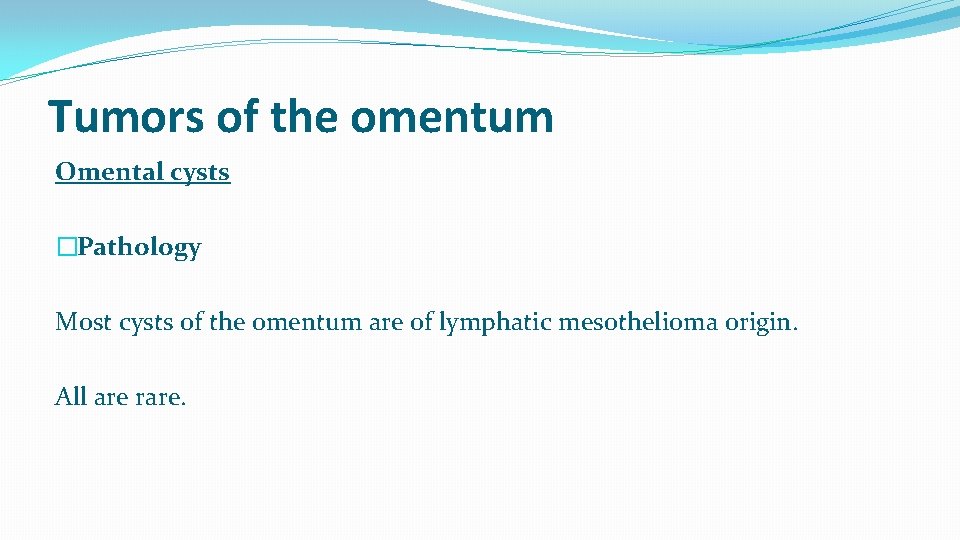 Tumors of the omentum

Omental cysts

�Pathology

Most cysts of the omentum are of lymphatic mesothelioma origin.

All are rare.